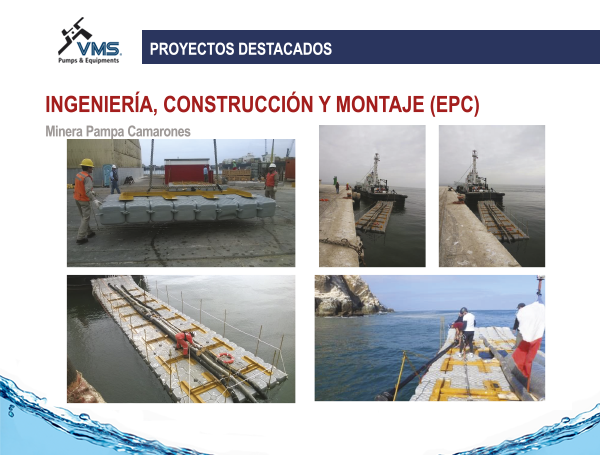 VMS
Pumps & Equipments

PROYECTOS DESTACADOS

INGENIERÍA, CONSTRUCCIÓN Y MONTAJE (EPC)

Minera Pampa Camarones